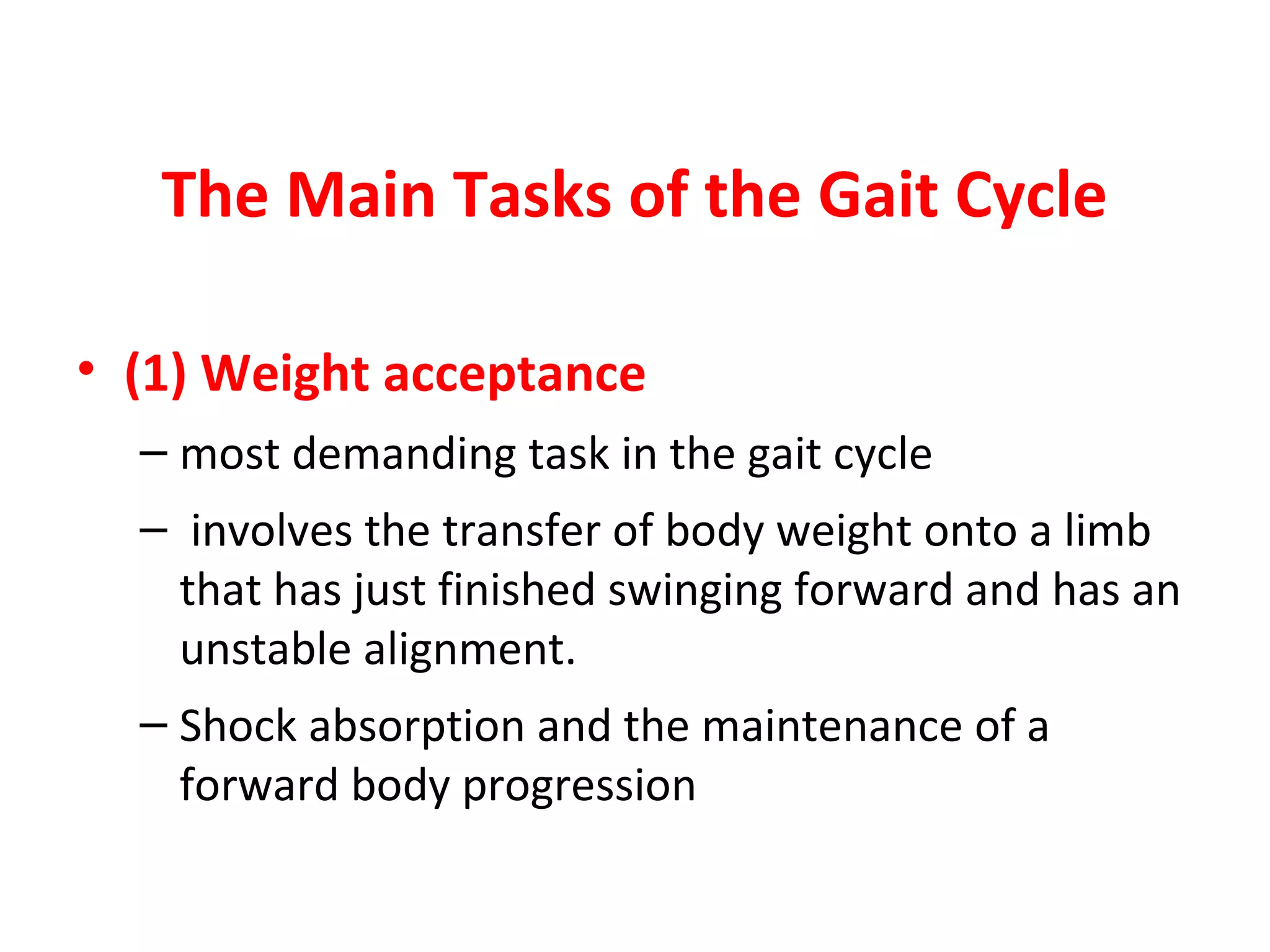 The Main Tasks of the Gait Cycle

• (1) Weight acceptance

– most demanding task in the gait cycle

– involves the transfer of body weight onto a limb that has just finished swinging forward and has an unstable alignment.

– Shock absorption and the maintenance of a forward body progression